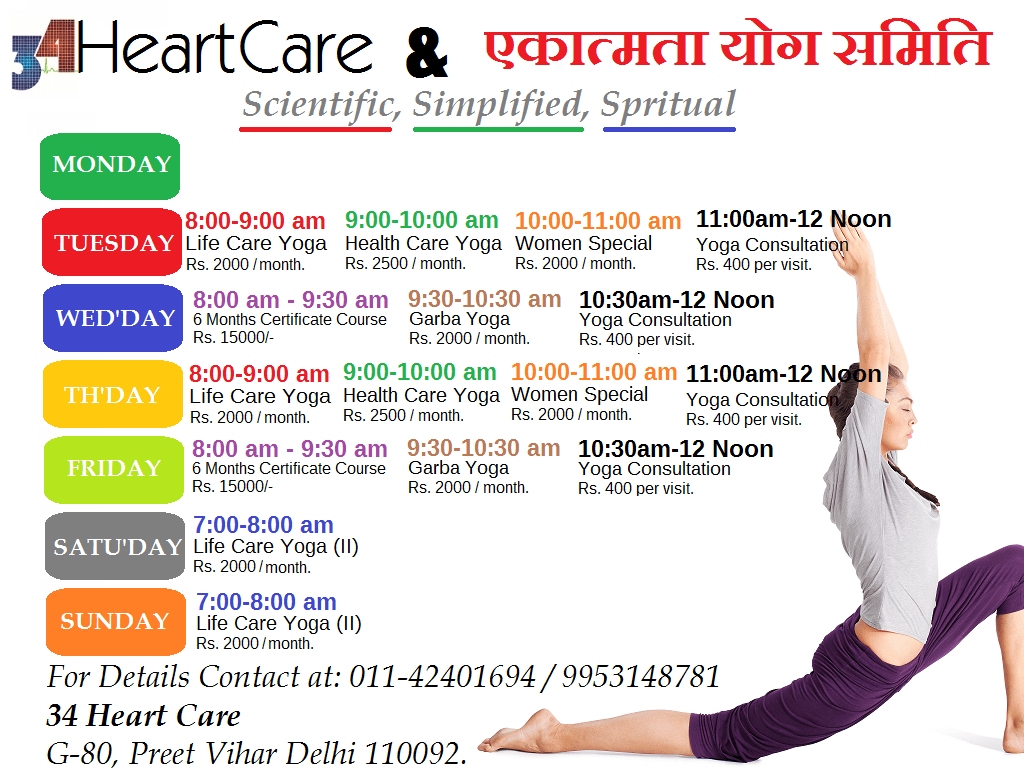 34 HeartCare & एकात्मता योग समिति

Scientific, Simplified, Spritual

MONDAY

TUESDAY
8:00-9:00 am
Life Care Yoga
Rs. 2000 / month.
9:00-10:00 am
Health Care Yoga
Rs. 2500 / month.
10:00-11:00 am
Women Special
Rs. 2000 / month.
11:00am-12 Noon
Yoga Consultation
Rs. 400 per visit.

WED'DAY
8:00 am - 9:30 am
6 Months Certificate Course
Rs. 15000/-
9:30-10:30 am
Garba Yoga
Rs. 2000 / month.
10:30am-12 Noon
Yoga Consultation
Rs. 400 per visit.

TH'DAY
8:00-9:00 am
Life Care Yoga
Rs. 2000 / month.
9:00-10:00 am
Health Care Yoga
Rs. 2500 / month.
10:00-11:00 am
Women Special
Rs. 2000 / month.
11:00am-12 Noon
Yoga Consultation
Rs. 400 per visit.

FRIDAY
8:00 am - 9:30 am
6 Months Certificate Course
Rs. 15000/-
9:30-10:30 am
Garba Yoga
Rs. 2000 / month.
10:30am-12 Noon
Yoga Consultation
Rs. 400 per visit.

SATU'DAY
7:00-8:00 am
Life Care Yoga (II)
Rs. 2000 / month.

SUNDAY
7:00-8:00 am
Life Care Yoga (II)
Rs. 2000 / month.

For Details Contact at: 011-42401694 / 9953148781
34 Heart Care
G-80, Preet Vihar Delhi 110092.